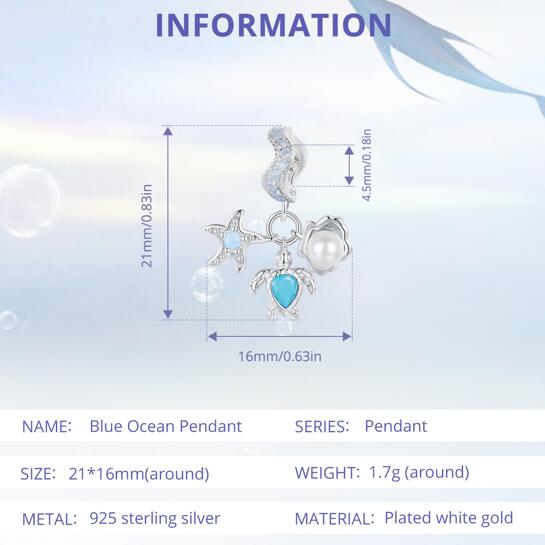 INFORMATION

21mm/0.83in

4.5mm/0.18in

16mm/0.63in

NAME: Blue Ocean Pendant

SERIES: Pendant

SIZE: 21*16mm(around)

WEIGHT: 1.7g (around)

METAL: 925 sterling silver

MATERIAL: Plated white gold